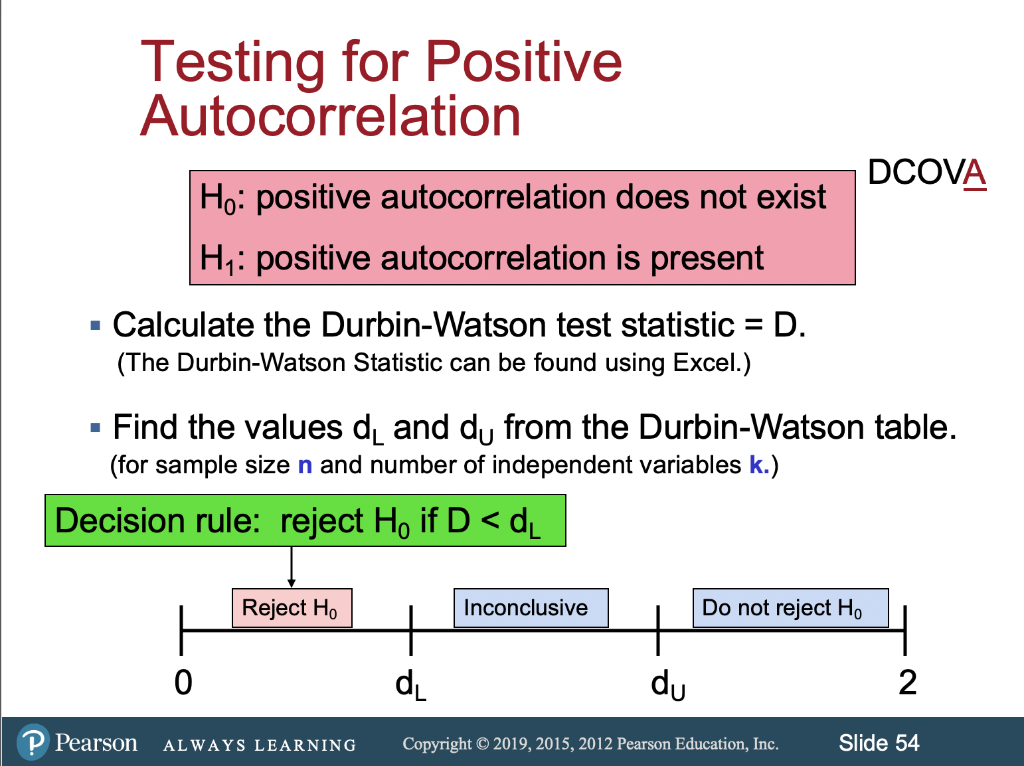 Testing for Positive Autocorrelation

DCOVA

$H_0$: positive autocorrelation does not exist

$H_1$: positive autocorrelation is present

▪ Calculate the Durbin-Watson test statistic = D.
(The Durbin-Watson Statistic can be found using Excel.)

▪ Find the values $d_L$ and $d_U$ from the Durbin-Watson table.
(for sample size n and number of independent variables k.)

Decision rule: reject $H_0$ if $D < d_L$

Reject $H_0$

Inconclusive

Do not reject $H_0$

0

$d_L$

$d_U$

2

Pearson ALWAYS LEARNING Copyright © 2019, 2015, 2012 Pearson Education, Inc. Slide 54